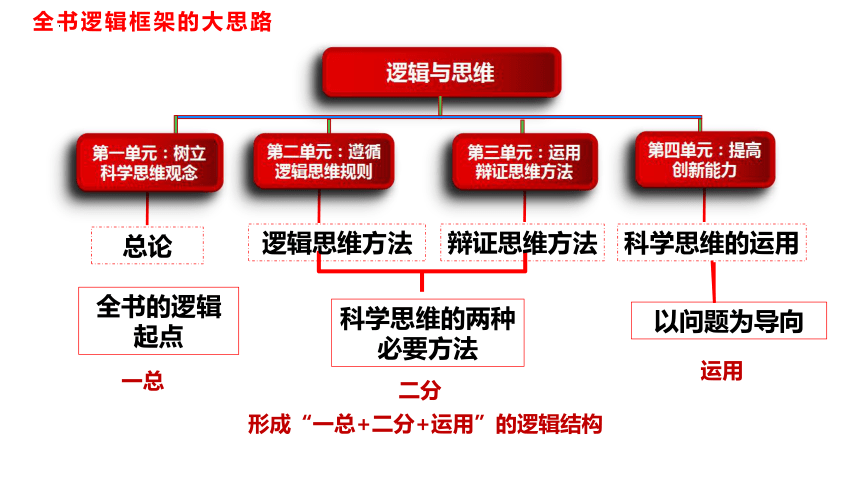 全书逻辑框架的大思路

逻辑与思维

第一单元：树立科学思维观念

第二单元：遵循逻辑思维规则

第三单元：运用辩证思维方法

第四单元：提高创新能力

总论

逻辑思维方法

辩证思维方法

科学思维的运用

全书的逻辑起点

科学思维的两种必要方法

以问题为导向

一总

二分

运用

形成“一总+二分+运用”的逻辑结构